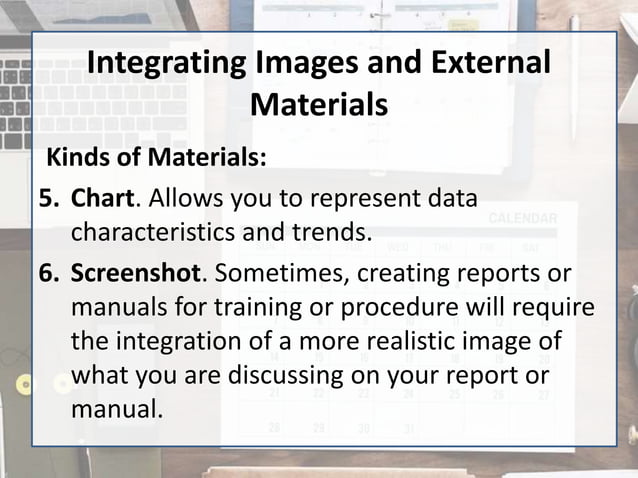 Integrating Images and External Materials

Kinds of Materials:

5. Chart. Allows you to represent data characteristics and trends.

6. Screenshot. Sometimes, creating reports or manuals for training or procedure will require the integration of a more realistic image of what you are discussing on your report or manual.